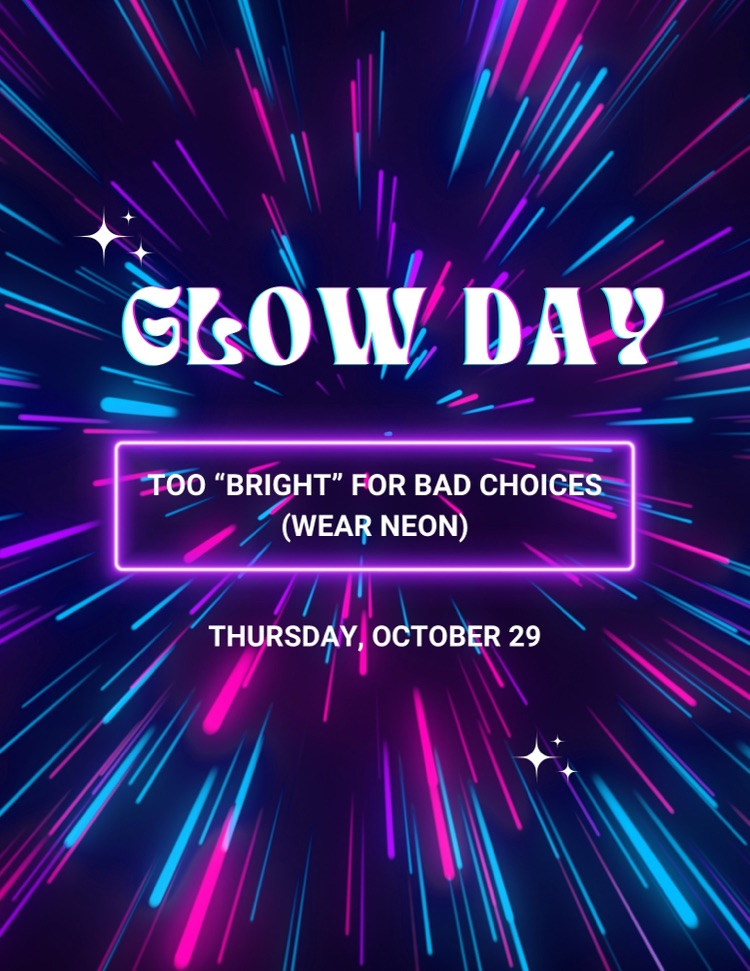 GLOW DAY

TOO "BRIGHT" FOR BAD CHOICES
(WEAR NEON)

THURSDAY, OCTOBER 29